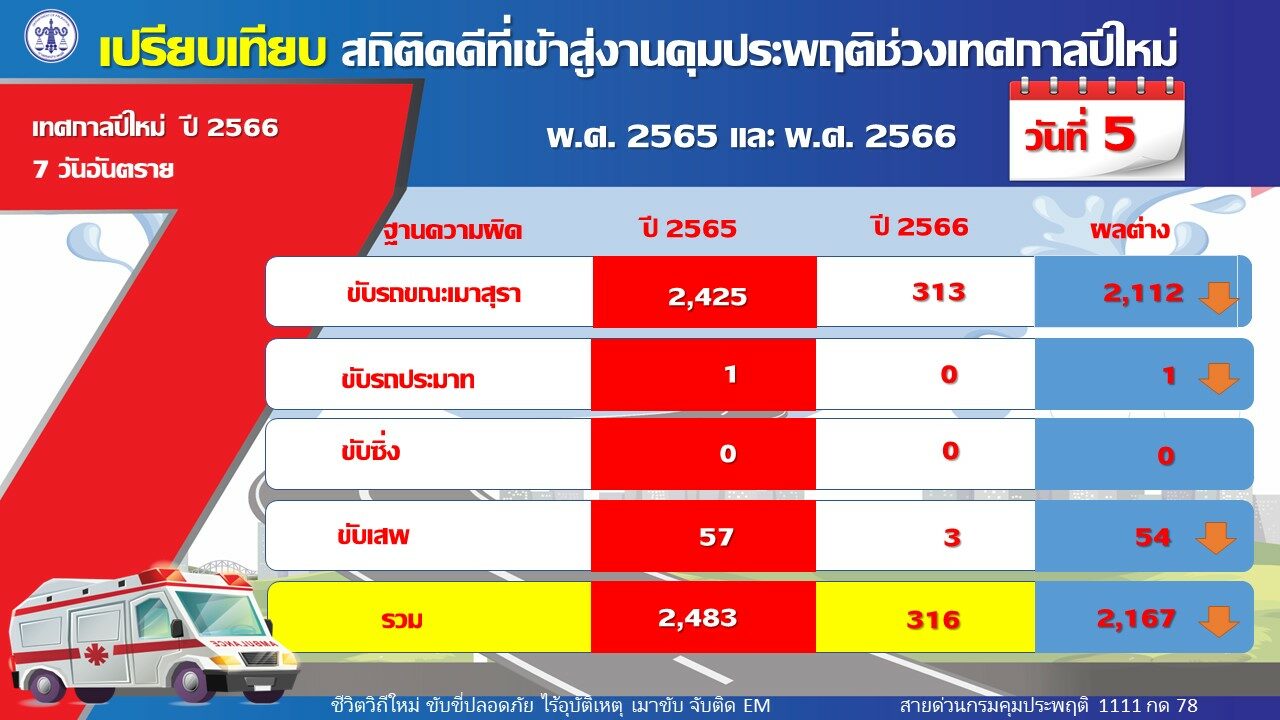 เปรียบเทียบ สถิติคดีที่เข้าสู่งานคุมประพฤติช่วงเทศกาลปีใหม่

เทศกาลปีใหม่ ปี 2566
7 วันอันตราย

พ.ศ. 2565 และ พ.ศ. 2566

วันที่ 5

| ฐานความผิด | ปี 2565 | ปี 2566 | ผลต่าง |
|---|---|---|---|
| ขับรถขณะเมาสุรา | 2,425 | 313 | 2,112 |
| ขับรถประมาท | 1 | 0 | 1 |
| ขับซิ่ง | 0 | 0 | 0 |
| ขับเสพ | 57 | 3 | 54 |
| รวม | 2,483 | 316 | 2,167 |

ชีวิตวิถีใหม่ ขับขี่ปลอดภัย ไร้อุบัติเหตุ เมาขับ จับติด EM

สายด่วนกรมคุมประพฤติ 1111 กด 78